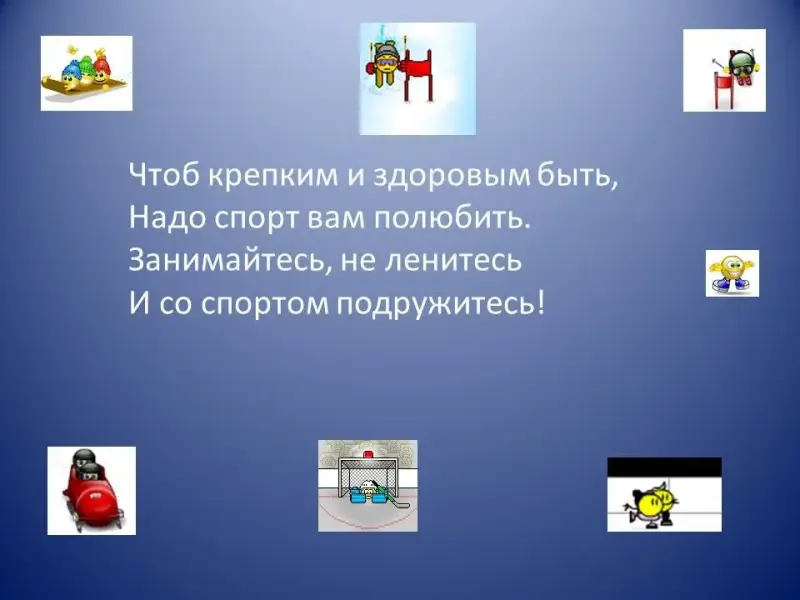 Чтоб крепким и здоровым быть,
Надо спорт вам полюбить.
Занимайтесь, не ленитесь
И со спортом подружитесь!